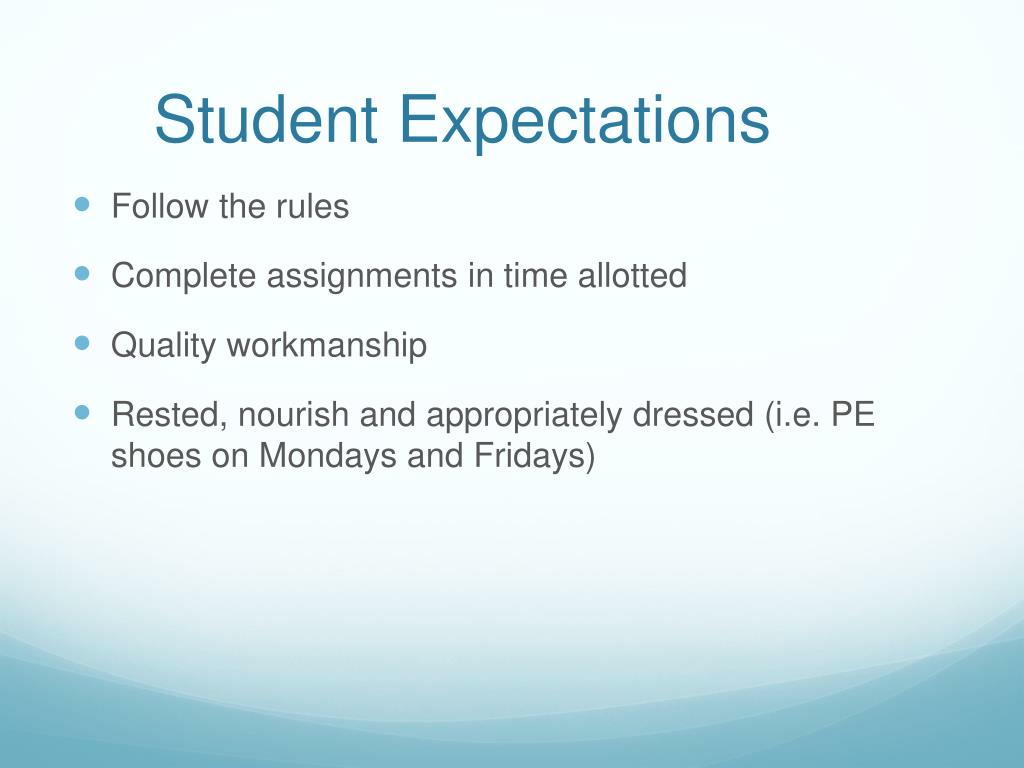 Student Expectations

- Follow the rules
- Complete assignments in time allotted
- Quality workmanship
- Rested, nourish and appropriately dressed (i.e. PE shoes on Mondays and Fridays)